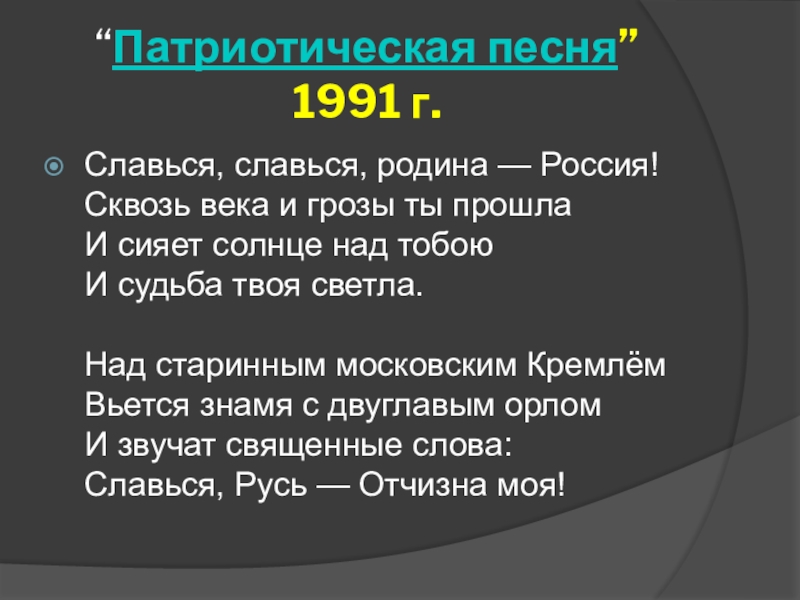 “Патриотическая песня”
1991 г.

Славься, славься, родина — Россия!
Сквозь века и грозы ты прошла
И сияет солнце над тобою
И судьба твоя светла.

Над старинным московским Кремлём
Вьется знамя с двуглавым орлом
И звучат священные слова:
Славься, Русь — Отчизна моя!